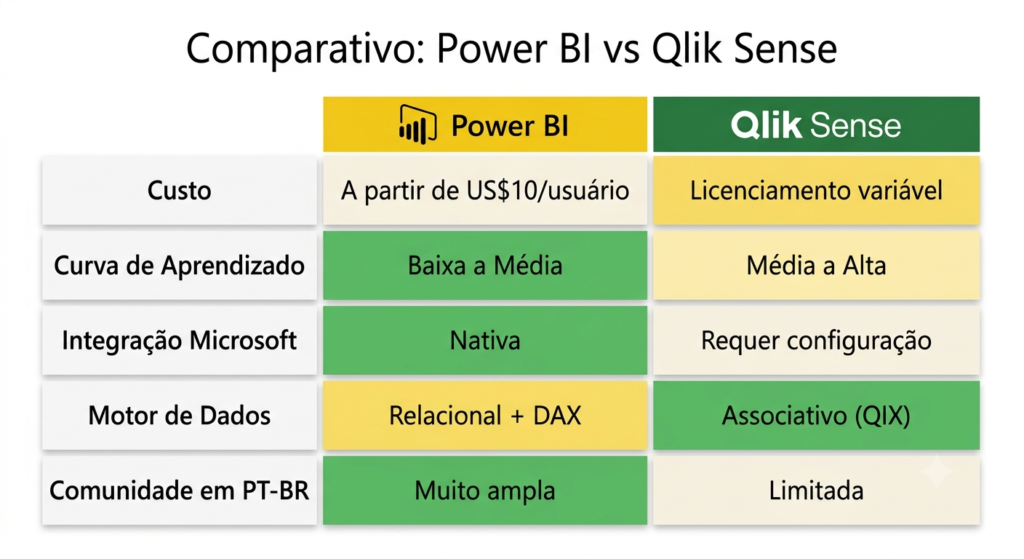 Comparativo: Power BI vs Qlik Sense

| | Power BI | Qlik Sense |
|---|---|---|
| Custo | A partir de US$10/usuário | Licenciamento variável |
| Curva de Aprendizado | Baixa a Média | Média a Alta |
| Integração Microsoft | Nativa | Requer configuração |
| Motor de Dados | Relacional + DAX | Associativo (QIX) |
| Comunidade em PT-BR | Muito ampla | Limitada |